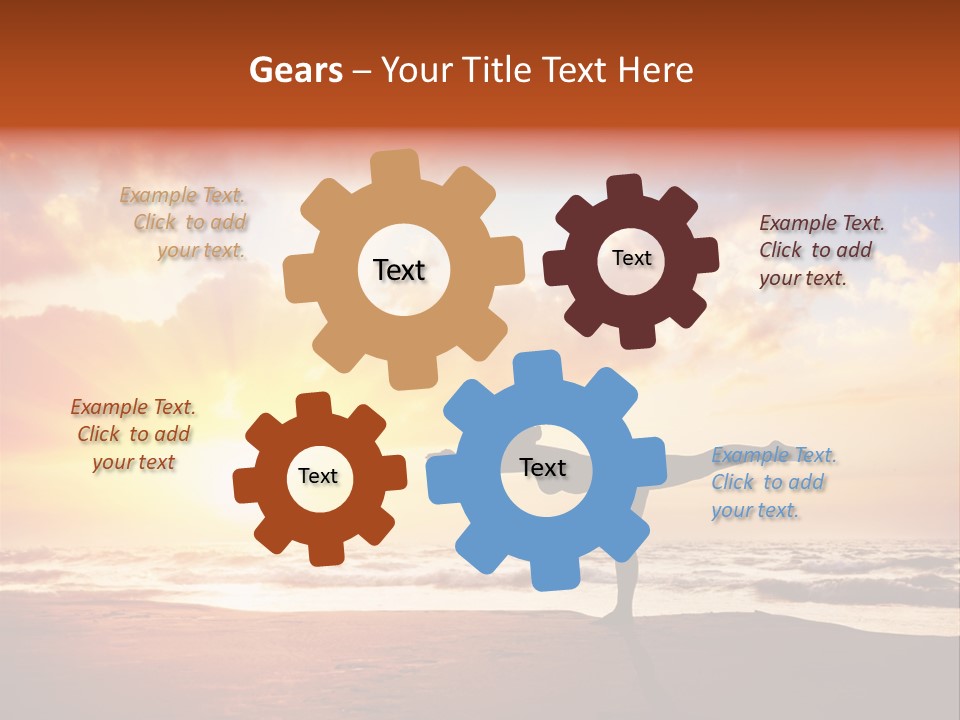 Gears – Your Title Text Here

Example Text. Click to add your text.

Text

Text

Example Text. Click to add your text.

Example Text. Click to add your text

Text

Text

Example Text. Click to add your text.